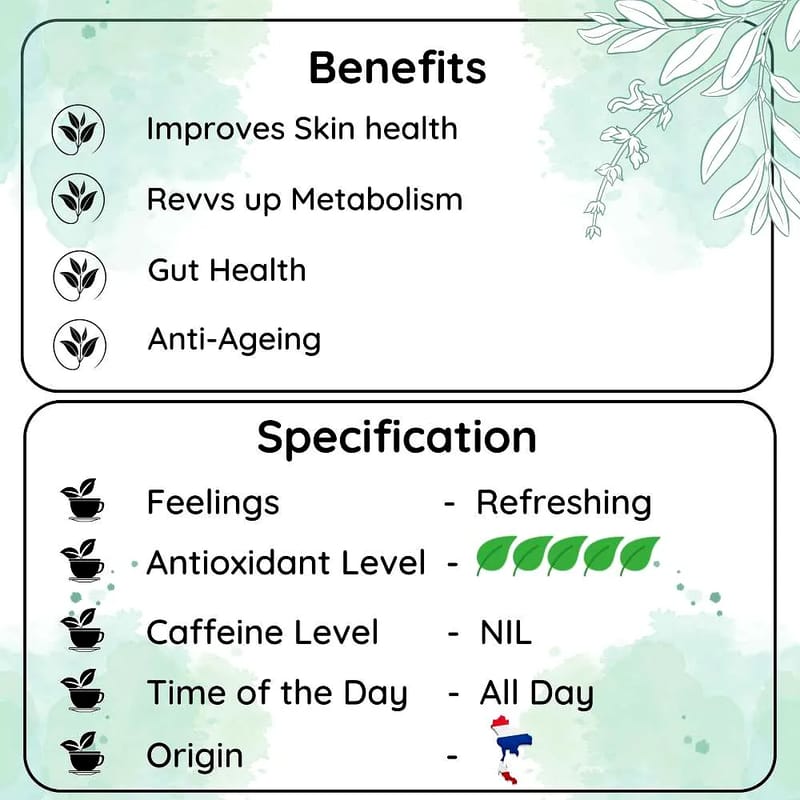 Benefits

Improves Skin health

Revvs up Metabolism

Gut Health

Anti-Ageing

Specification

Feelings - Refreshing

Antioxidant Level -

Caffeine Level - NIL

Time of the Day - All Day

Origin -